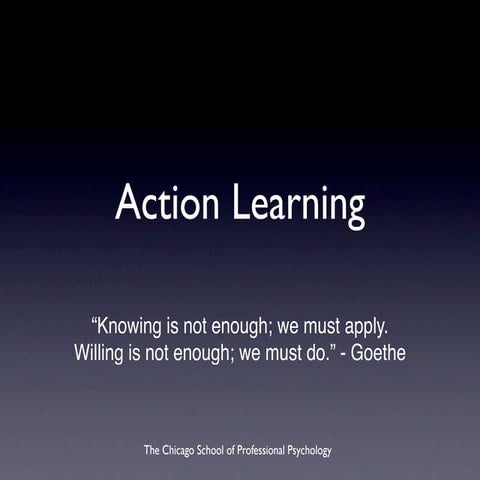 Action Learning

“Knowing is not enough; we must apply. Willing is not enough; we must do.” - Goethe

The Chicago School of Professional Psychology